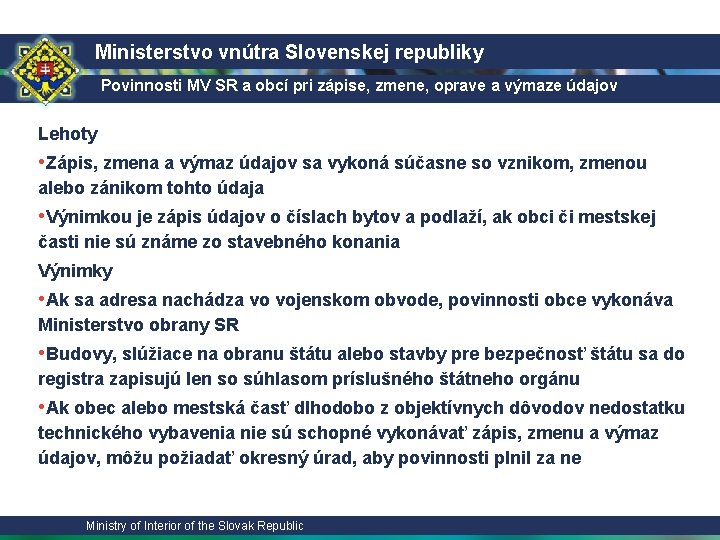 Ministerstvo vnútra Slovenskej republiky

Povinnosti MV SR a obcí pri zápise, zmene, oprave a výmaze údajov

Lehoty

•Zápis, zmena a výmaz údajov sa vykoná súčasne so vznikom, zmenou alebo zánikom tohto údaja

•Výnimkou je zápis údajov o číslach bytov a podlaží, ak obci či mestskej časti nie sú známe zo stavebného konania

Výnimky

•Ak sa adresa nachádza vo vojenskom obvode, povinnosti obce vykonáva Ministerstvo obrany SR

•Budovy, slúžiace na obranu štátu alebo stavby pre bezpečnosť štátu sa do registra zapisujú len so súhlasom príslušného štátneho orgánu

•Ak obec alebo mestská časť dlhodobo z objektívnych dôvodov nedostatku technického vybavenia nie sú schopné vykonávať zápis, zmenu a výmaz údajov, môžu požiadať okresný úrad, aby povinnosti plnil za ne

Ministry of Interior of the Slovak Republic